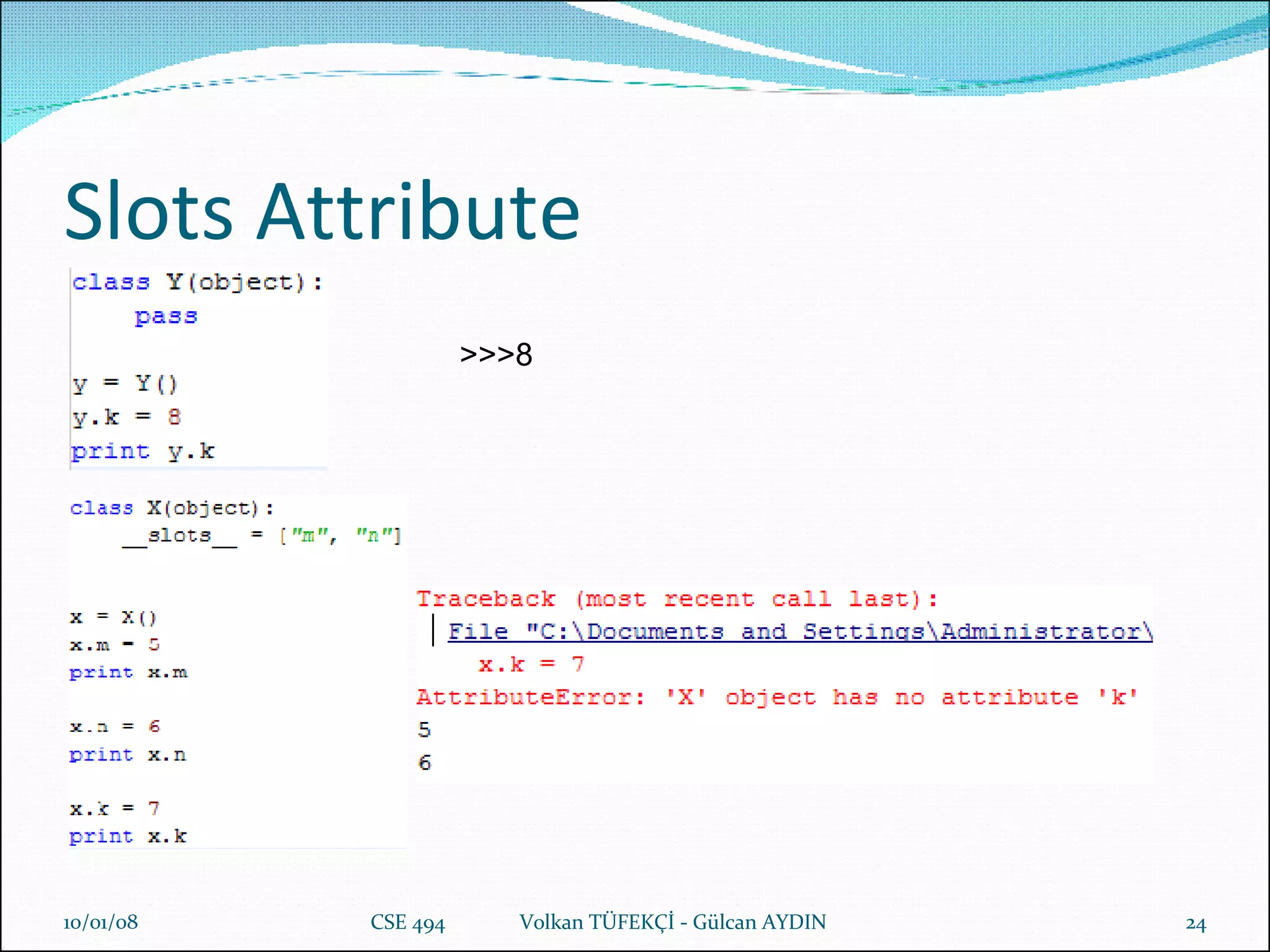 Slots Attribute

class Y(object):
    pass

y = Y()
y.k = 8
print y.k

>>>8

class X(object):
    __slots__ = ["m", "n"]

x = X()
x.m = 5
print x.m

x.n = 6
print x.n

x.k = 7
print x.k

Traceback (most recent call last):
 File "C:\Documents and Settings\Administrator\
    x.k = 7
AttributeError: 'X' object has no attribute 'k'
5
6

10/01/08 CSE 494 Volkan TÜFEKÇİ - Gülcan AYDIN 24